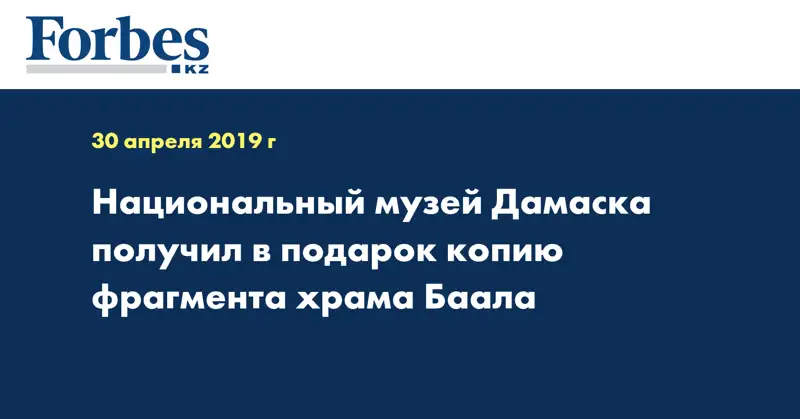 Forbes
KZ

30 апреля 2019 г

Национальный музей Дамаска получил в подарок копию фрагмента храма Баала